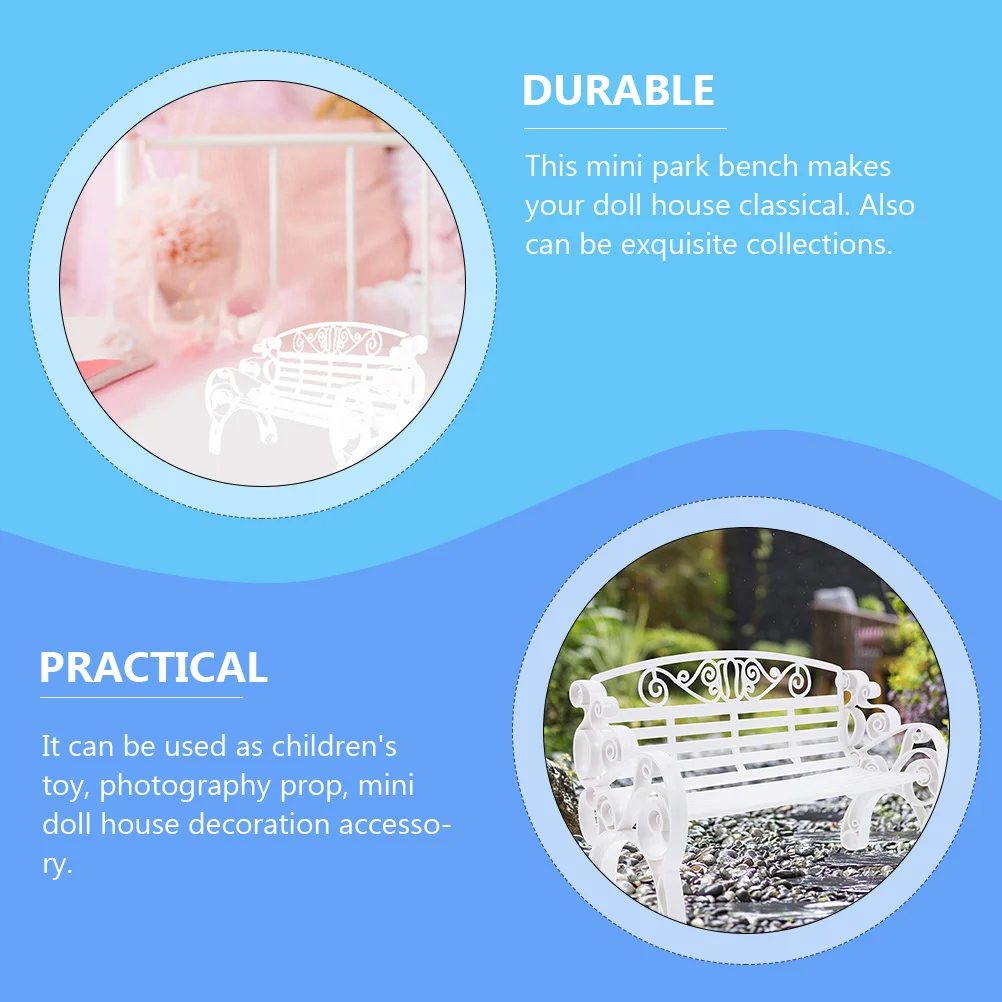 DURABLE

This mini park bench makes your doll house classical. Also can be exquisite collections.

PRACTICAL

It can be used as children's toy, photography prop, mini doll house decoration accessory.